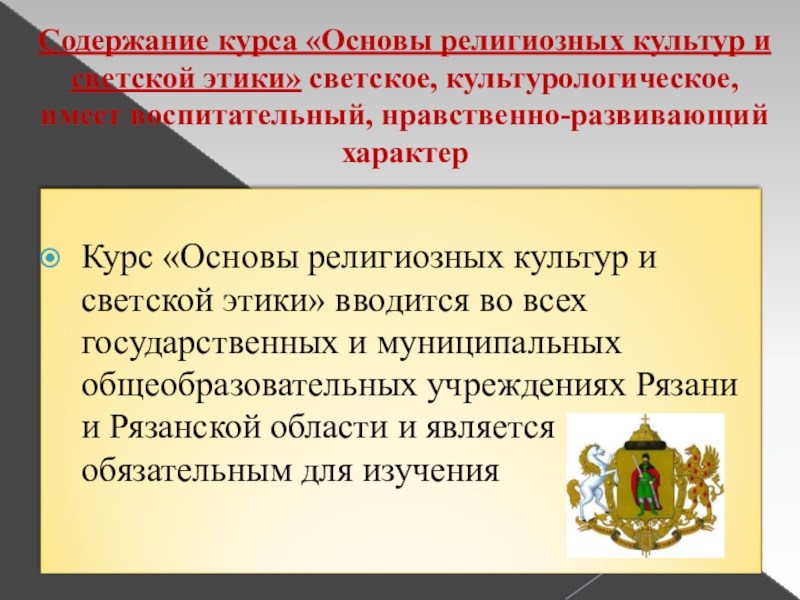 Содержание курса «Основы религиозных культур и светской этики» светское, культурологическое, имеет воспитательный, нравственно-развивающий характер

Курс «Основы религиозных культур и светской этики» вводится во всех государственных и муниципальных общеобразовательных учреждениях Рязани и Рязанской области и является обязательным для изучения